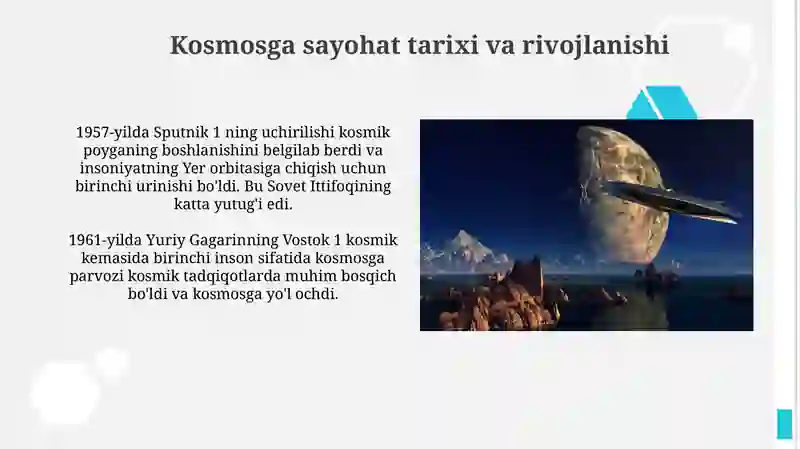 Kosmosga sayohat tarixi va rivojlanishi

1957-yilda Sputnik 1 ning uchirilishi kosmik poyganing boshlanishini belgilab berdi va insoniyatning Yer orbitasiga chiqish uchun birinchi urinishi bo'ldi. Bu Sovet Ittifoqining katta yutug'i edi.

1961-yilda Yuriy Gagarinning Vostok 1 kosmik kemasida birinchi inson sifatida kosmosga parvozi kosmik tadqiqotlarda muhim bosqich bo'ldi va kosmosga yo'l ochdi.